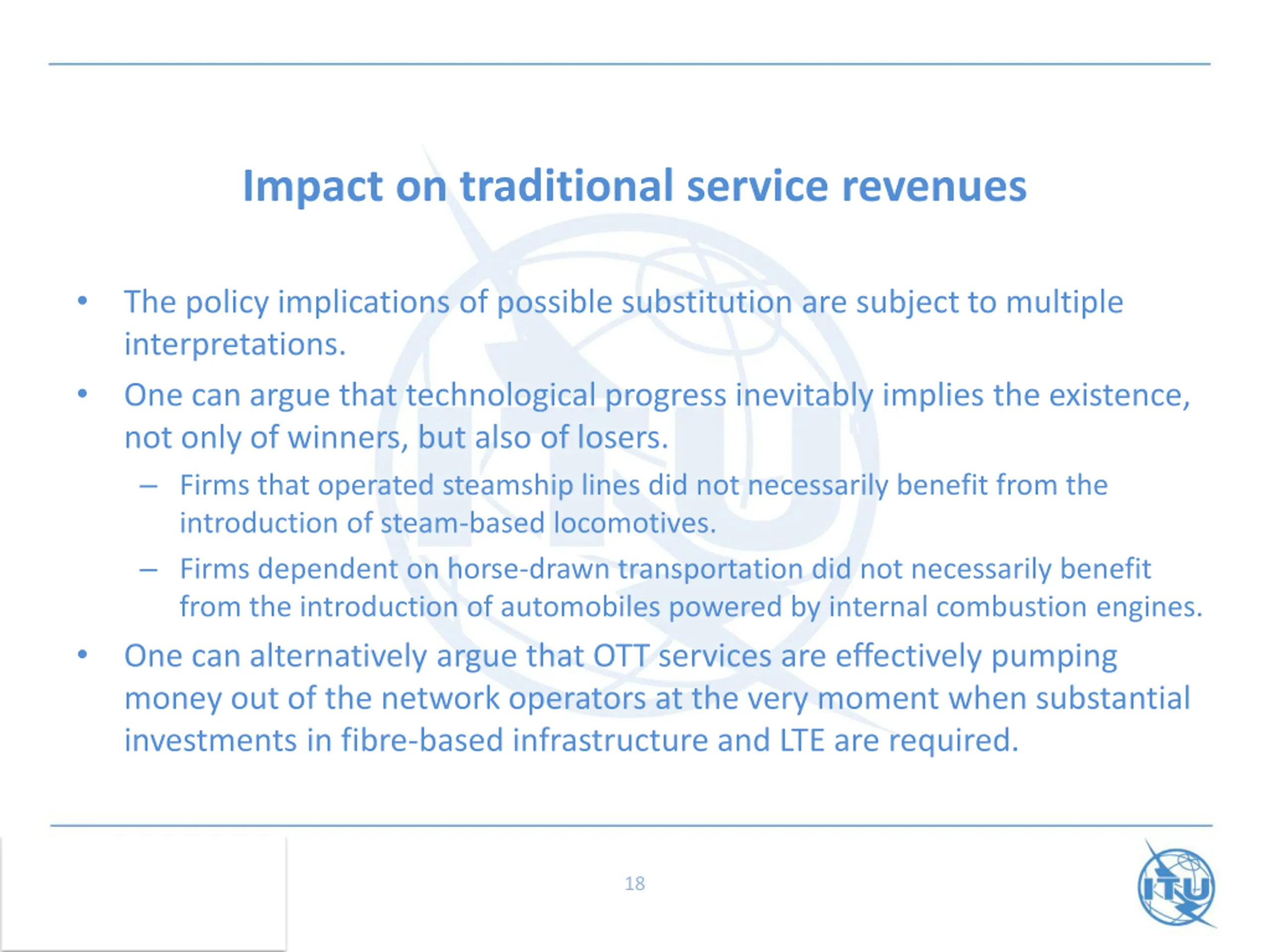 Impact on traditional service revenues

• The policy implications of possible substitution are subject to multiple interpretations.

• One can argue that technological progress inevitably implies the existence, not only of winners, but also of losers.

– Firms that operated steamship lines did not necessarily benefit from the introduction of steam-based locomotives.

– Firms dependent on horse-drawn transportation did not necessarily benefit from the introduction of automobiles powered by internal combustion engines.

• One can alternatively argue that OTT services are effectively pumping money out of the network operators at the very moment when substantial investments in fibre-based infrastructure and LTE are required.

18

ITU